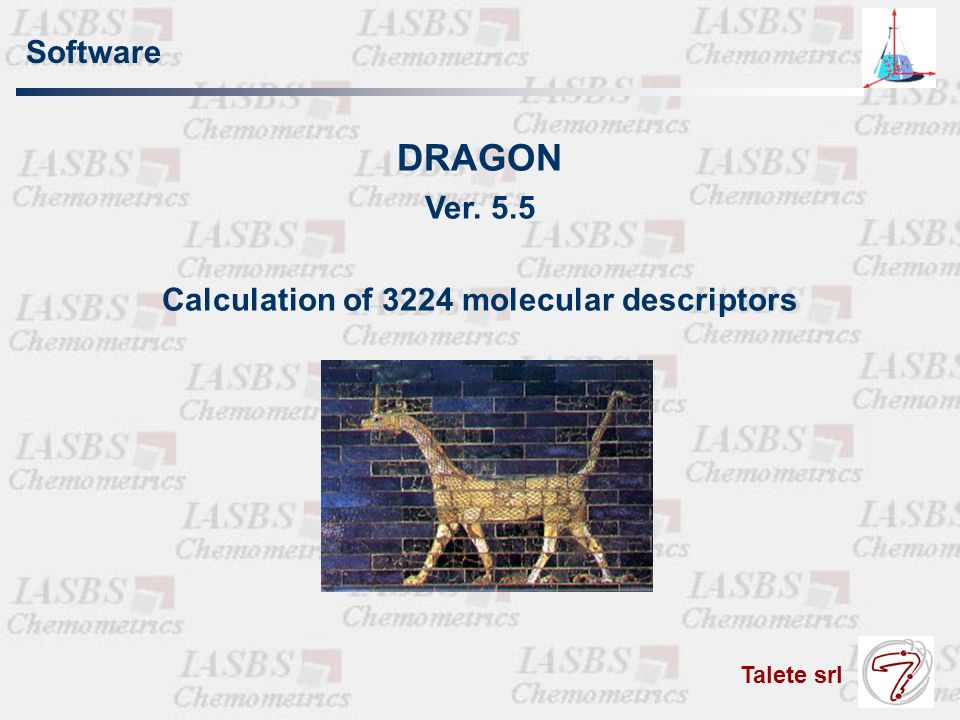 Software

DRAGON
Ver. 5.5

Calculation of 3224 molecular descriptors

Talete srl

IASBS Chemometrics